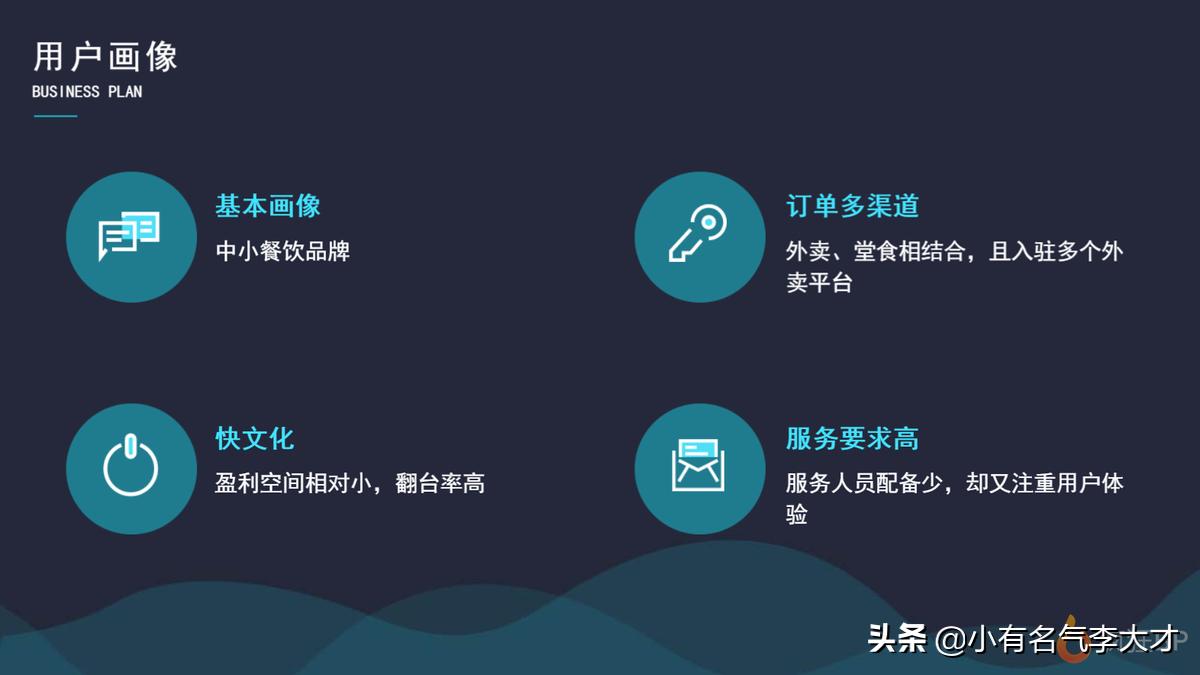 用户画像
BUSINESS PLAN

基本画像
中小餐饮品牌

订单多渠道
外卖、堂食相结合，且入驻多个外卖平台

快文化
盈利空间相对小，翻台率高

服务要求高
服务人员配备少，却又注重用户体验

头条 @小有名气李大才